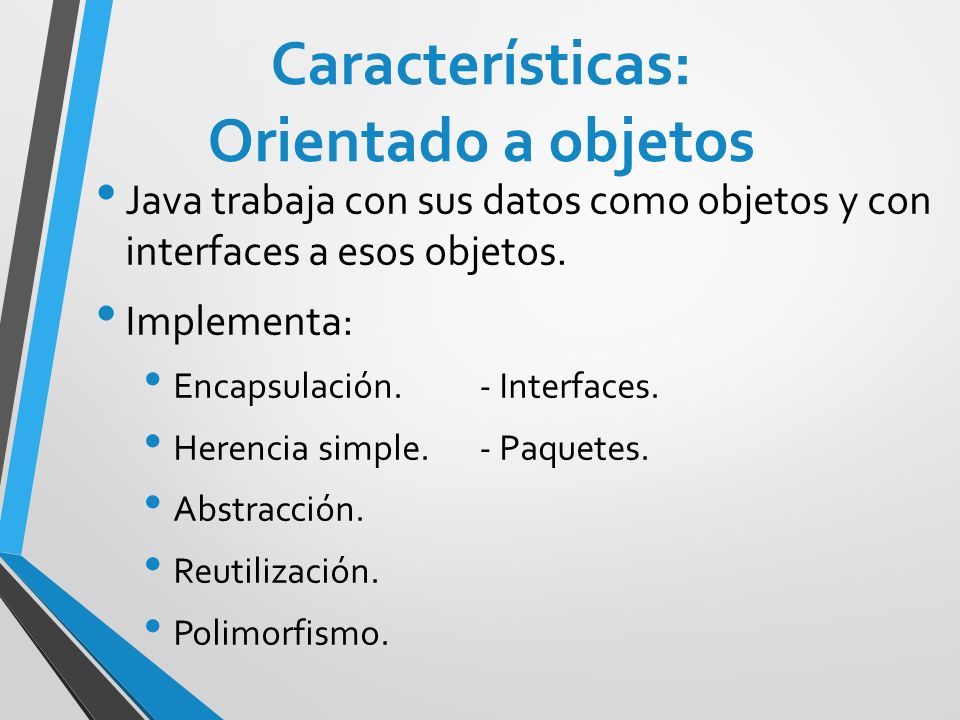 Características:
Orientado a objetos

• Java trabaja con sus datos como objetos y con interfaces a esos objetos.

• Implementa:
  • Encapsulación. - Interfaces.
  • Herencia simple. - Paquetes.
  • Abstracción.
  • Reutilización.
  • Polimorfismo.